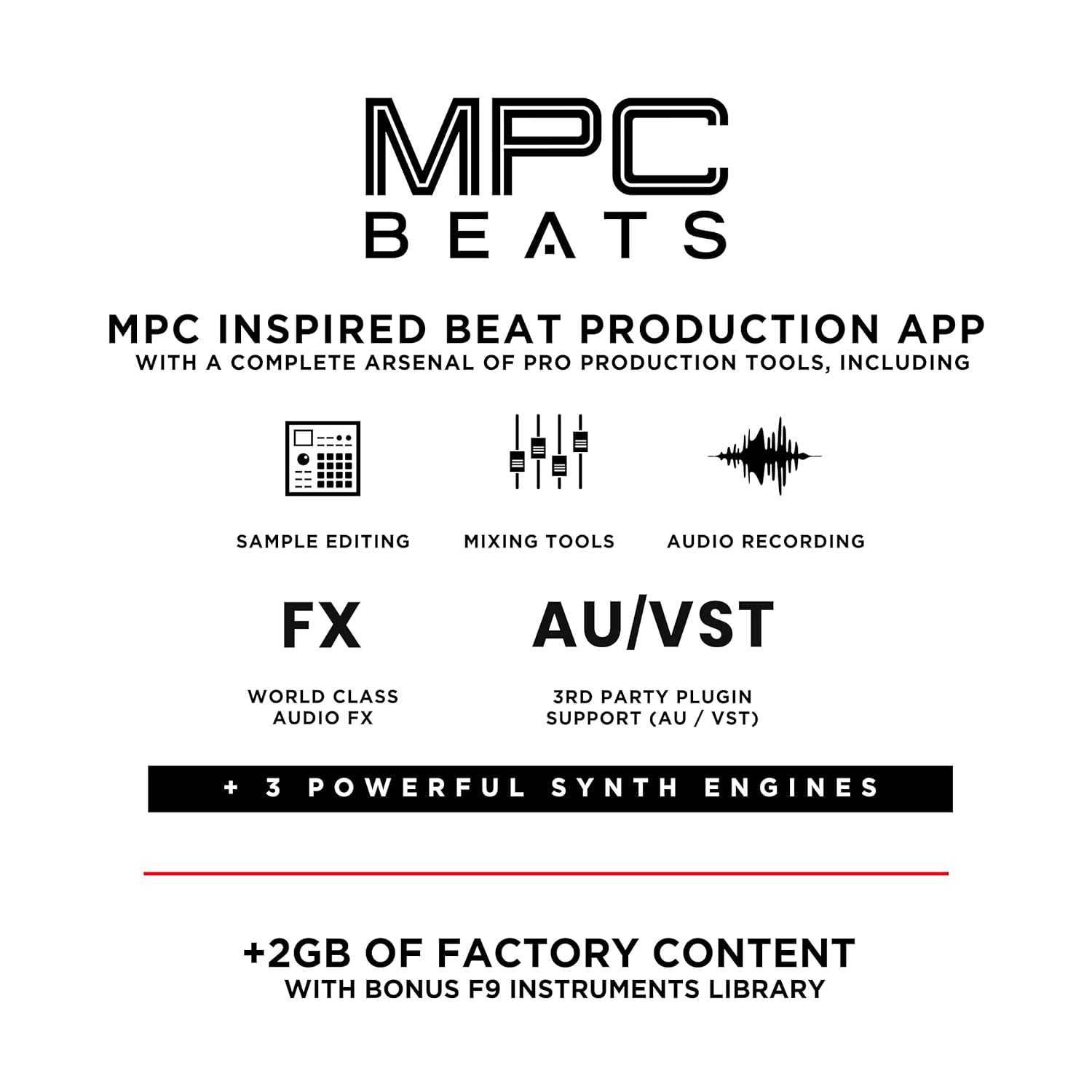 MPC
BEATS

MPC INSPIRED BEAT PRODUCTION APP
WITH A COMPLETE ARSENAL OF PRO PRODUCTION TOOLS, INCLUDING

SAMPLE EDITING

MIXING TOOLS

AUDIO RECORDING

FX

WORLD CLASS AUDIO FX

AU/VST

3RD PARTY PLUGIN SUPPORT (AU / VST)

+ 3 POWERFUL SYNTH ENGINES

+2GB OF FACTORY CONTENT
WITH BONUS F9 INSTRUMENTS LIBRARY